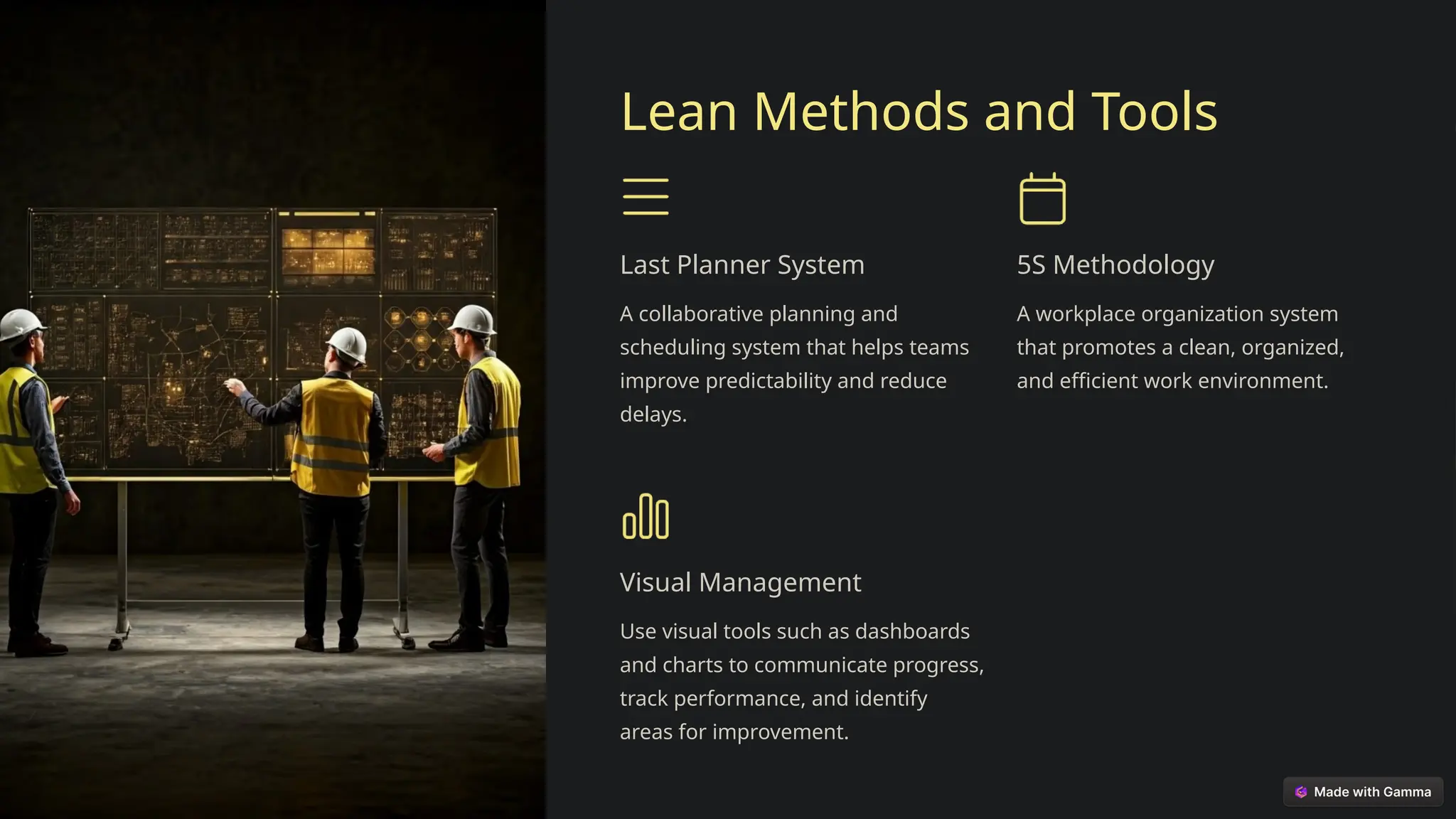 Lean Methods and Tools

Last Planner System

A collaborative planning and scheduling system that helps teams improve predictability and reduce delays.

5S Methodology

A workplace organization system that promotes a clean, organized, and efficient work environment.

Visual Management

Use visual tools such as dashboards and charts to communicate progress, track performance, and identify areas for improvement.

Made with Gamma